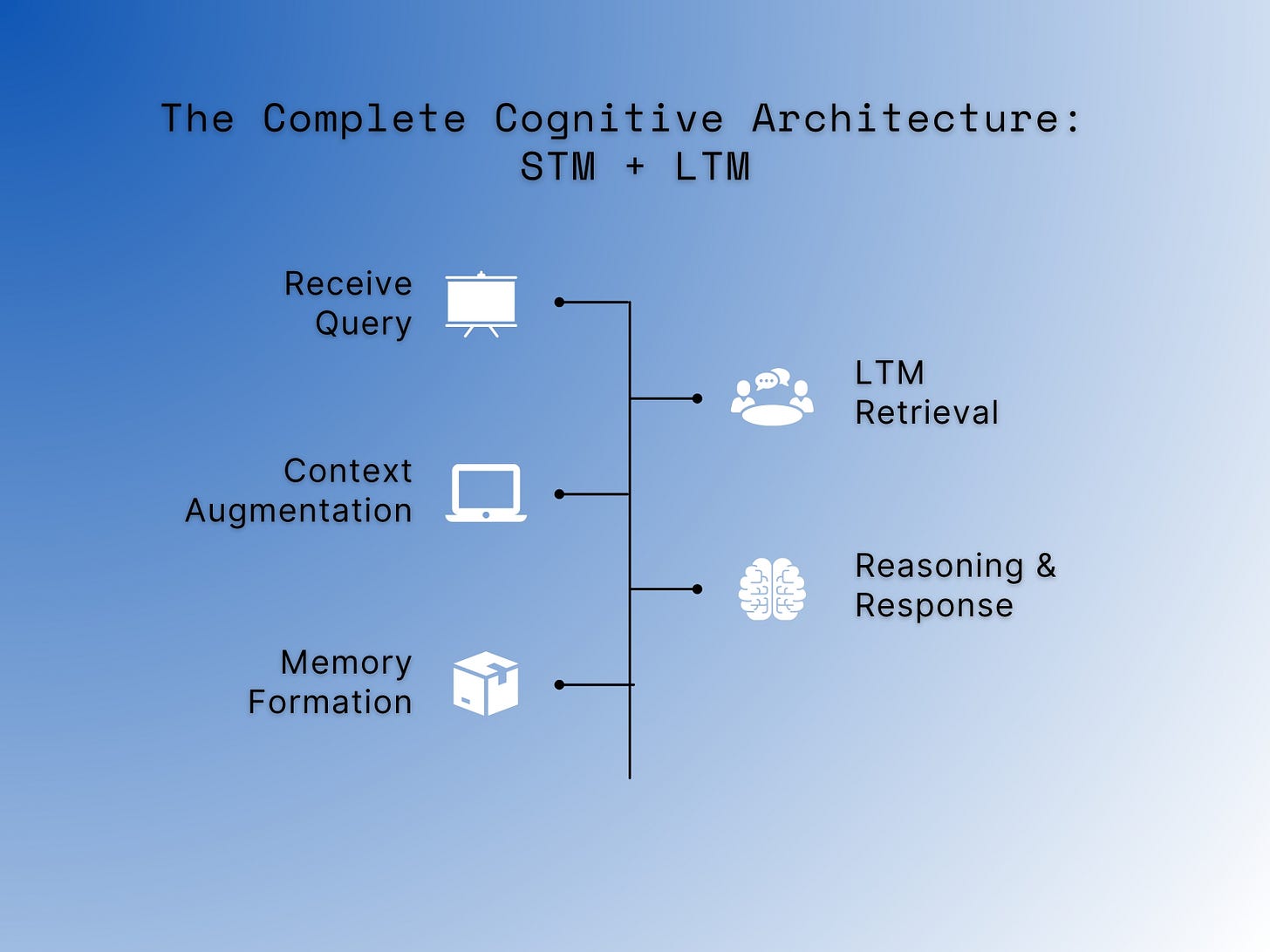 The Complete Cognitive Architecture:
STM + LTM

Receive Query

LTM Retrieval

Context Augmentation

Reasoning & Response

Memory Formation